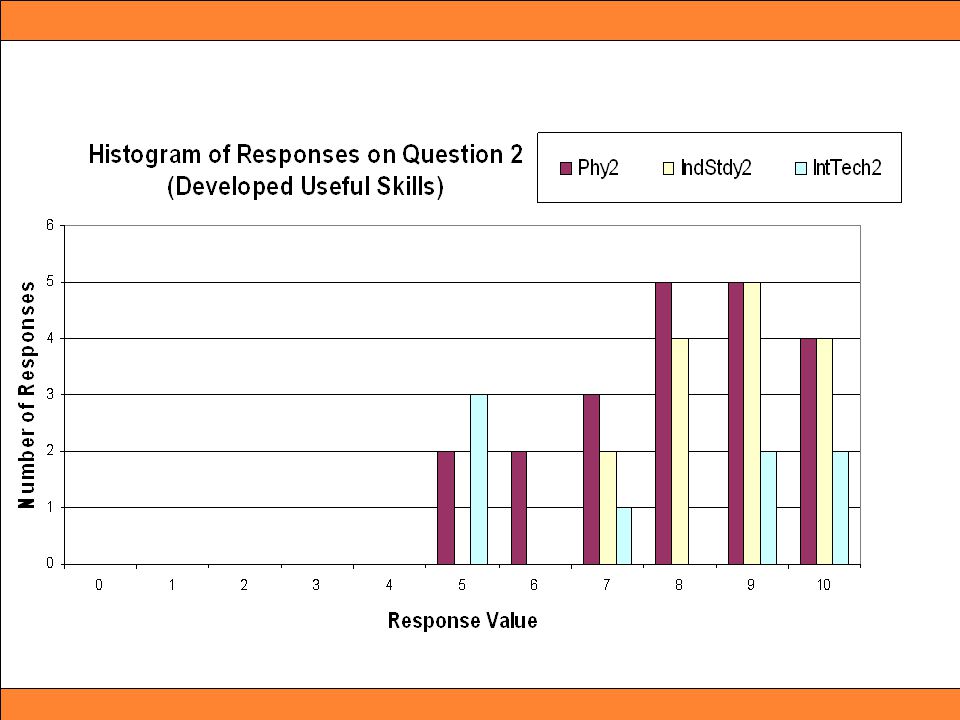 Histogram of Responses on Question 2
(Developed Useful Skills)

Phy2
IndStdy2
IntTech2

Number of Responses

6
5
4
3
2
1
0

0
1
2
3
4
5
6
7
8
9
10

Response Value